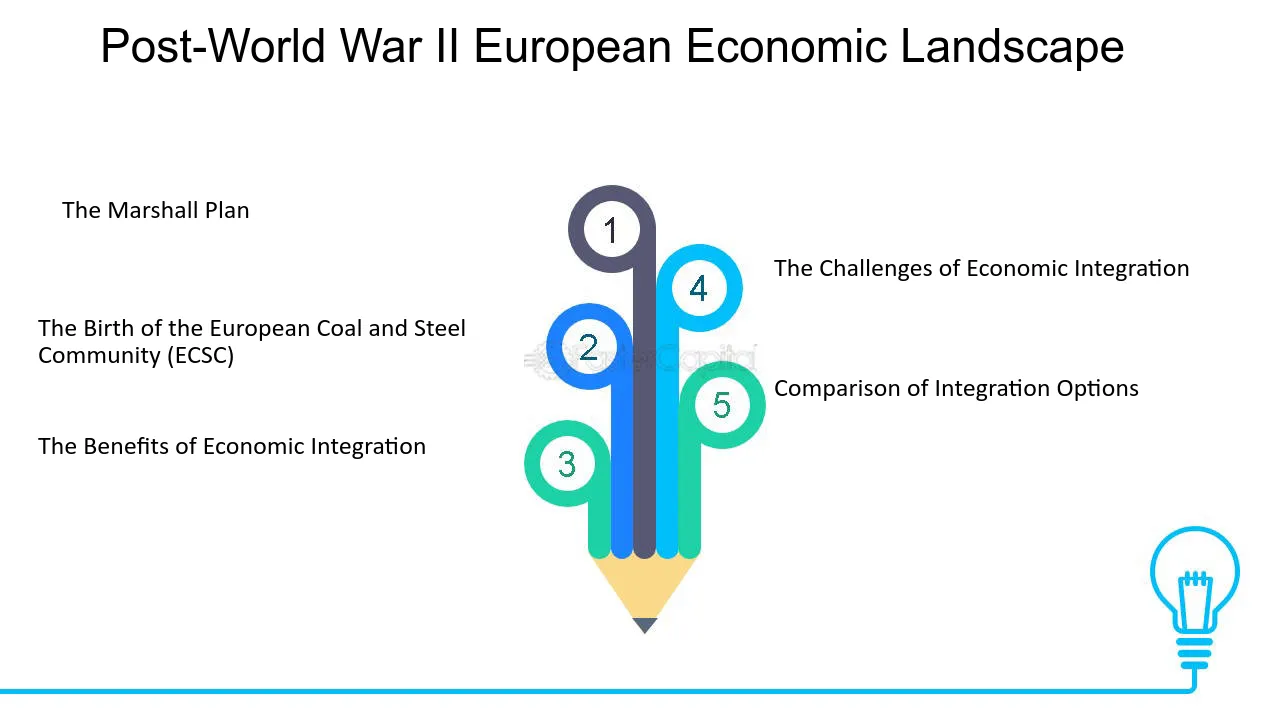 Post-World War II European Economic Landscape

The Marshall Plan

The Birth of the European Coal and Steel Community (ECSC)

The Benefits of Economic Integration

1

2

3

4

5

The Challenges of Economic Integration

Comparison of Integration Options

FasterCapital